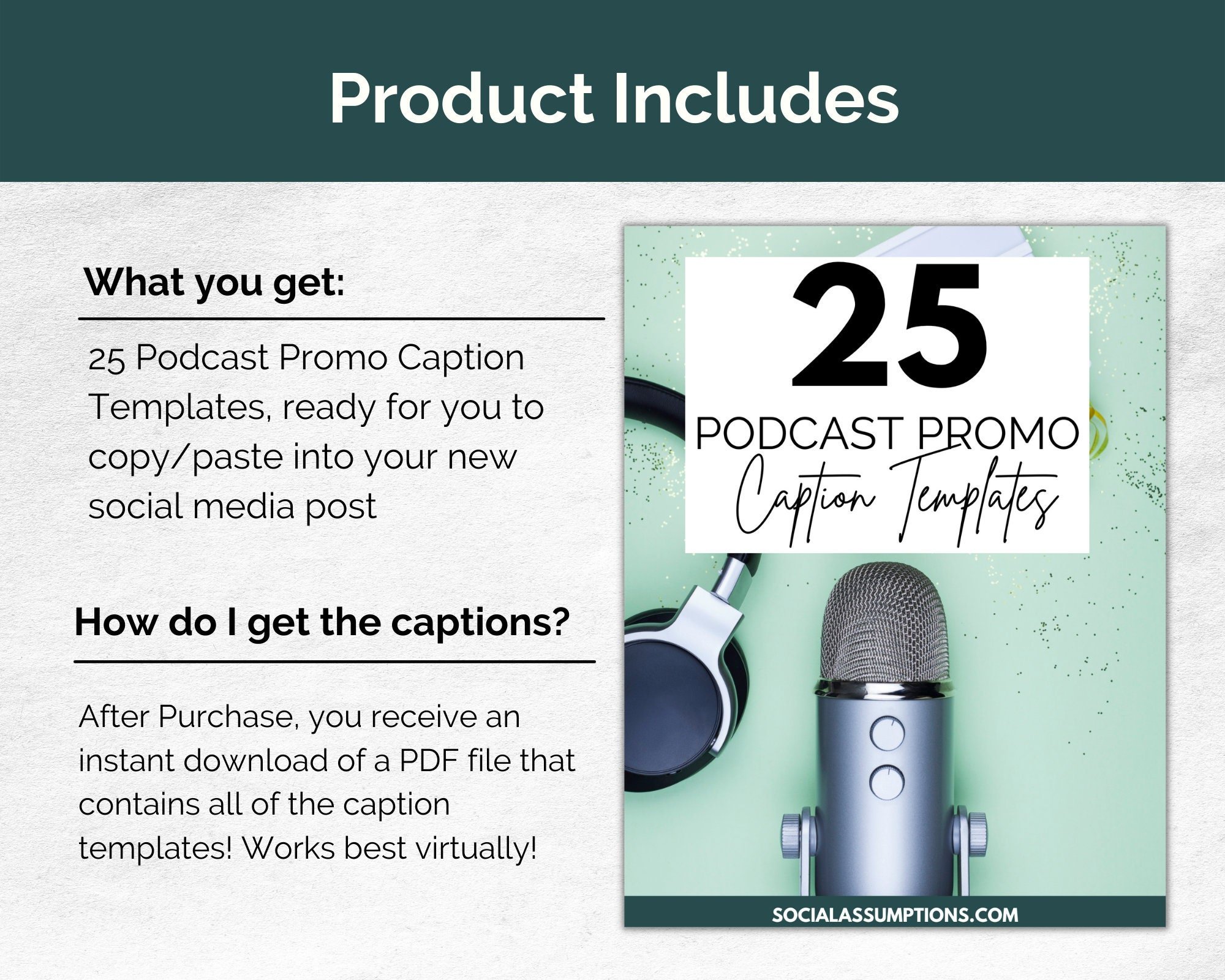 Product Includes

What you get:

25 Podcast Promo Caption Templates, ready for you to copy/paste into your new social media post

How do I get the captions?

After Purchase, you receive an instant download of a PDF file that contains all of the caption templates! Works best virtually!

25
PODCAST PROMO
Caption Templates

SOCIALASSUMPTIONS.COM